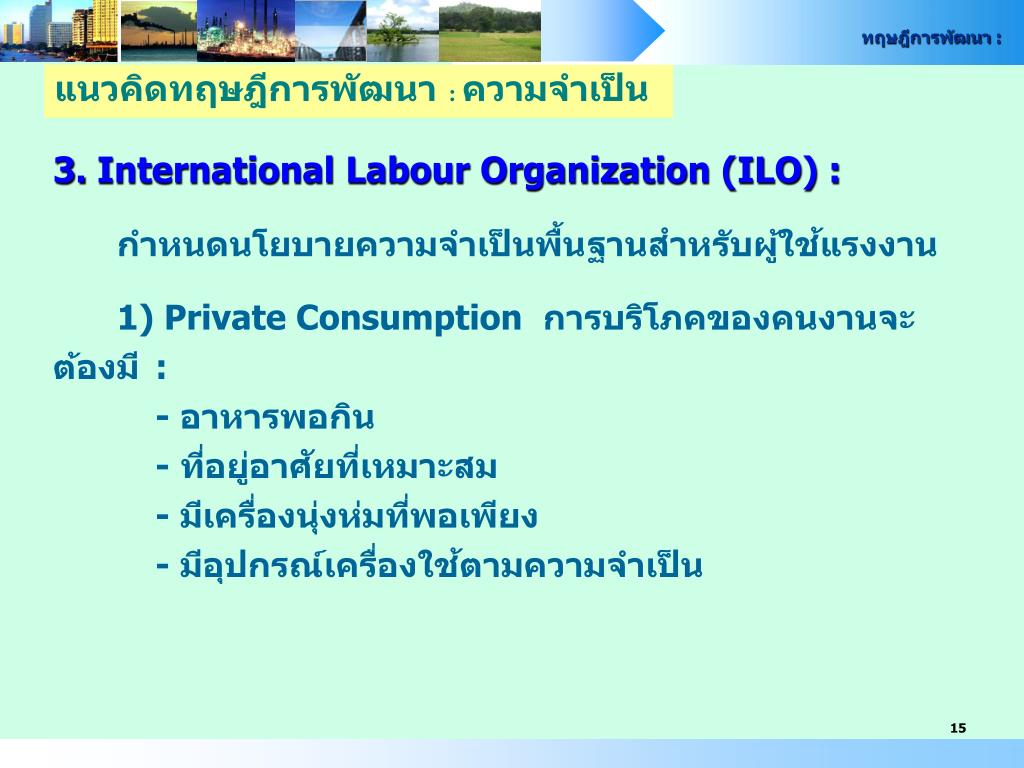 ทฤษฎีการพัฒนา :

แนวคิดทฤษฎีการพัฒนา : ความจำเป็น

3. International Labour Organization (ILO) :

กำหนดนโยบายความจำเป็นพื้นฐานสำหรับผู้ใช้แรงงาน

1) Private Consumption การบริโภคของคนงานจะต้องมี :

- อาหารพอกิน
- ที่อยู่อาศัยที่เหมาะสม
- มีเครื่องนุ่งห่มที่พอเพียง
- มีอุปกรณ์เครื่องใช้ตามความจำเป็น

15